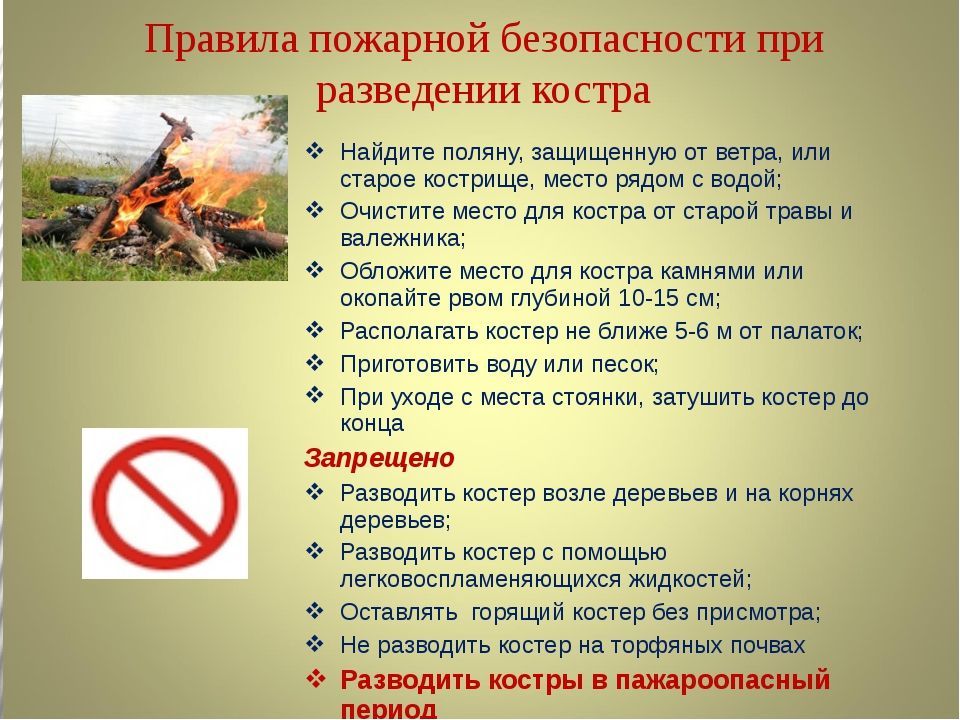 Правила пожарной безопасности при разведении костра

❖ Найдите поляну, защищенную от ветра, или старое кострище, место рядом с водой;
❖ Очистите место для костра от старой травы и валежника;
❖ Обложите место для костра камнями или окопайте рвом глубиной 10-15 см;
❖ Располагать костер не ближе 5-6 м от палаток;
❖ Приготовить воду или песок;
❖ При уходе с места стоянки, затушить костер до конца

Запрещено
❖ Разводить костер возле деревьев и на корнях деревьев;
❖ Разводить костер с помощью легковоспламеняющихся жидкостей;
❖ Оставлять горящий костер без присмотра;
❖ Не разводить костер на торфяных почвах
❖ Разводить костры в пажароопасный период